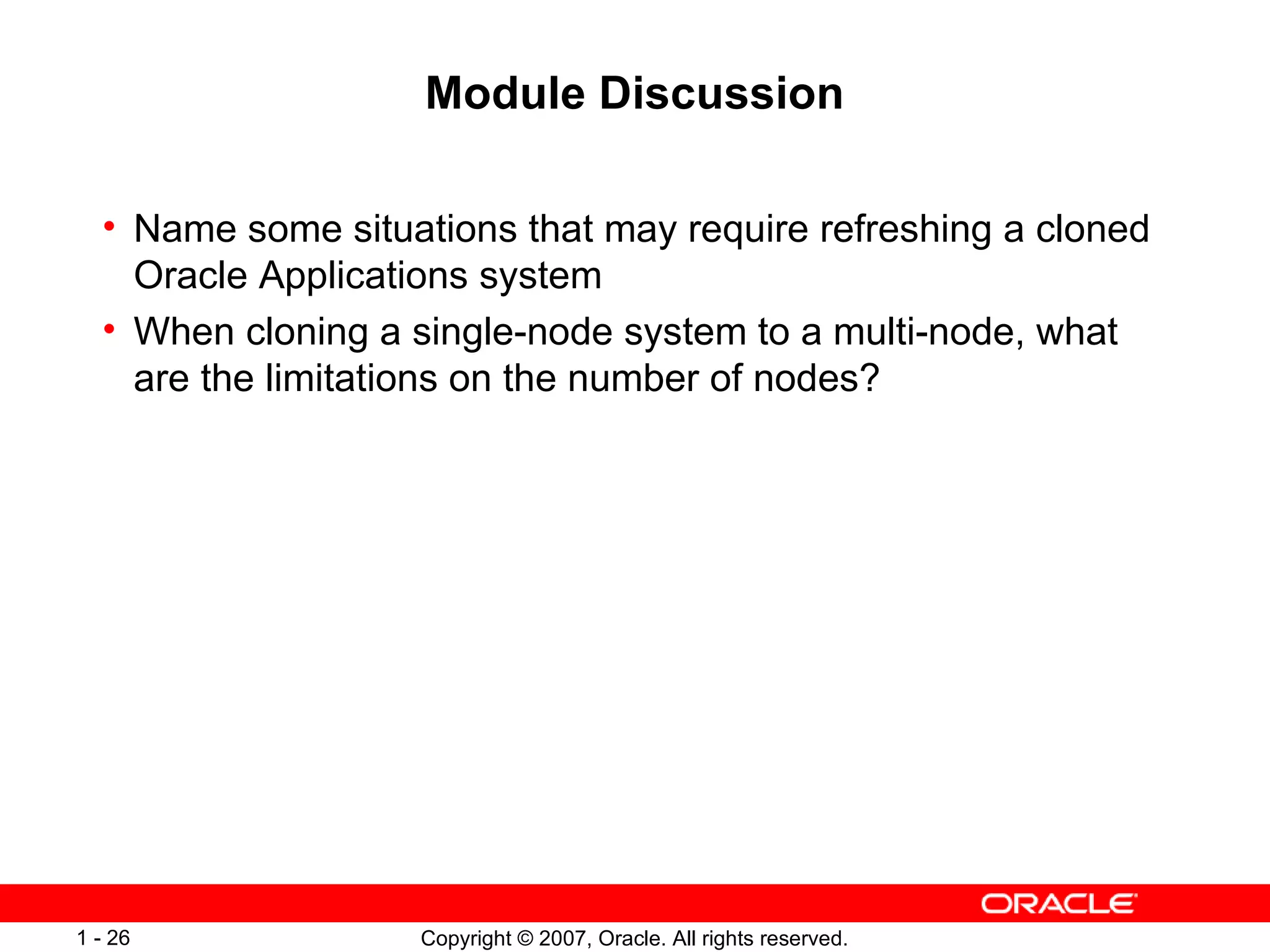 Module Discussion

• Name some situations that may require refreshing a cloned Oracle Applications system
• When cloning a single-node system to a multi-node, what are the limitations on the number of nodes?

ORACLE

1 - 26

Copyright © 2007, Oracle. All rights reserved.